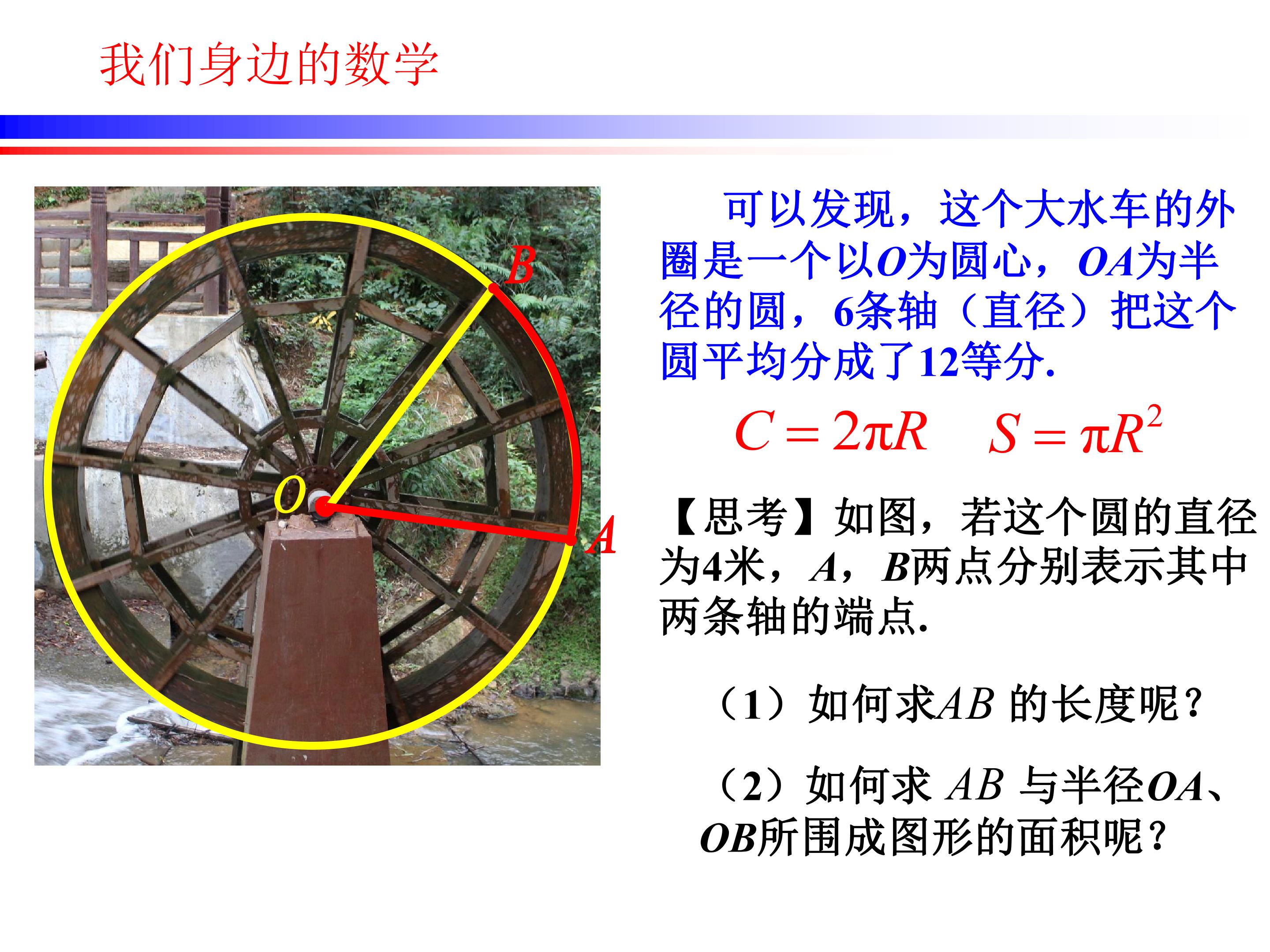 我们身边的数学

B

O

A

可以发现，这个大水车的外圈是一个以O为圆心，OA为半径的圆，6条轴（直径）把这个圆平均分成了12等分.

$C=2\pi R$ $S=\pi R^2$

【思考】如图，若这个圆的直径为4米，A，B两点分别表示其中两条轴的端点.

（1）如何求AB的长度呢?

（2）如何求AB与半径OA、OB所围成图形的面积呢?